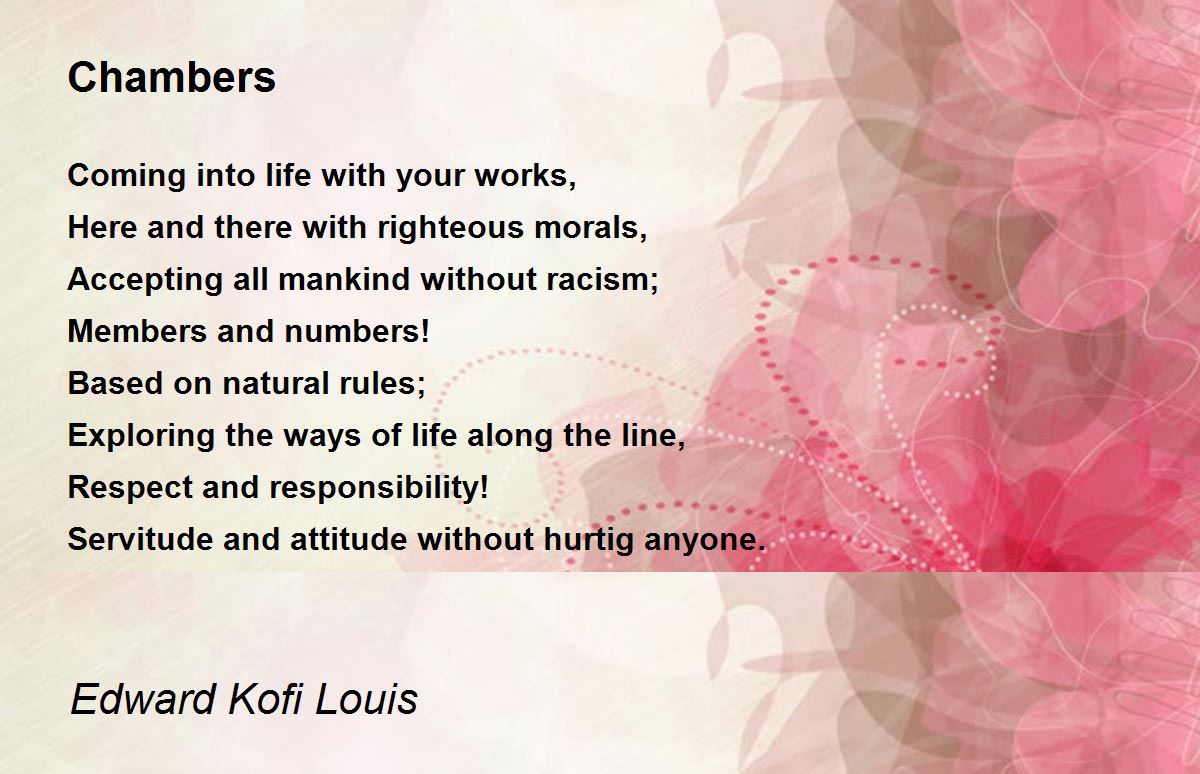 Chambers

Coming into life with your works,
Here and there with righteous morals,
Accepting all mankind without racism;
Members and numbers!
Based on natural rules;
Exploring the ways of life along the line,
Respect and responsibility!
Servitude and attitude without hurtig anyone.

Edward Kofi Louis